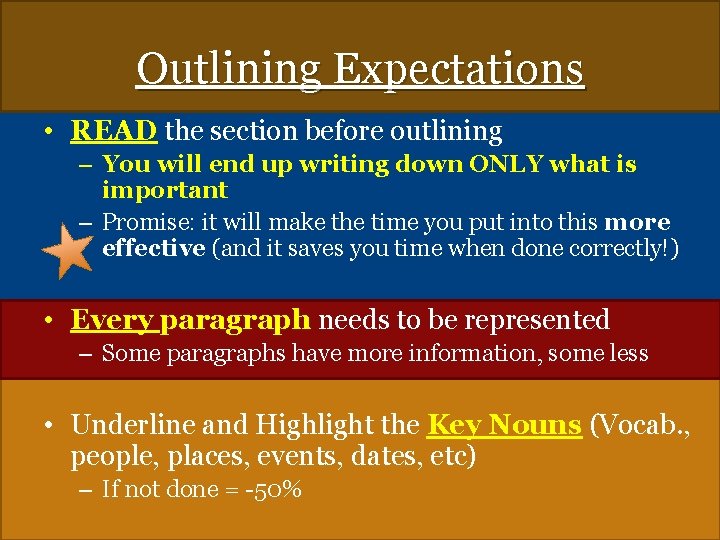 Outlining Expectations

• READ the section before outlining
– You will end up writing down ONLY what is important
– Promise: it will make the time you put into this more effective (and it saves you time when done correctly!)

• Every paragraph needs to be represented
– Some paragraphs have more information, some less

• Underline and Highlight the Key Nouns (Vocab., people, places, events, dates, etc)
– If not done = -50%